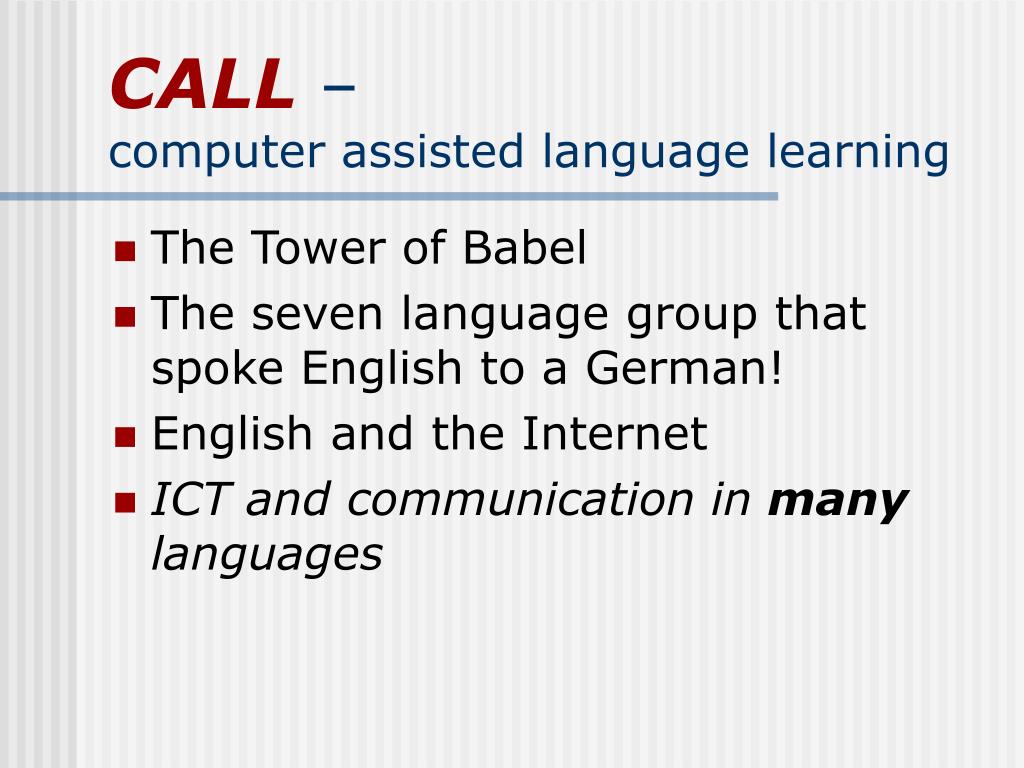 CALL –
computer assisted language learning

- The Tower of Babel
- The seven language group that spoke English to a German!
- English and the Internet
- ICT and communication in many languages